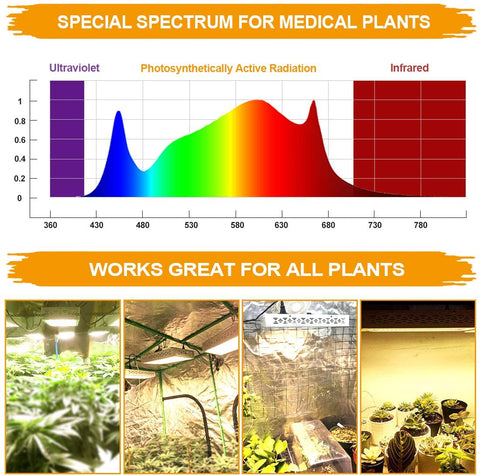 SPECIAL SPECTRUM FOR MEDICAL PLANTS

Ultraviolet

Photosynthetically Active Radiation

Infrared

1
0.8
0.6
0.4
0.2
0

360
430
480
530
580
630
680
730
780

WORKS GREAT FOR ALL PLANTS